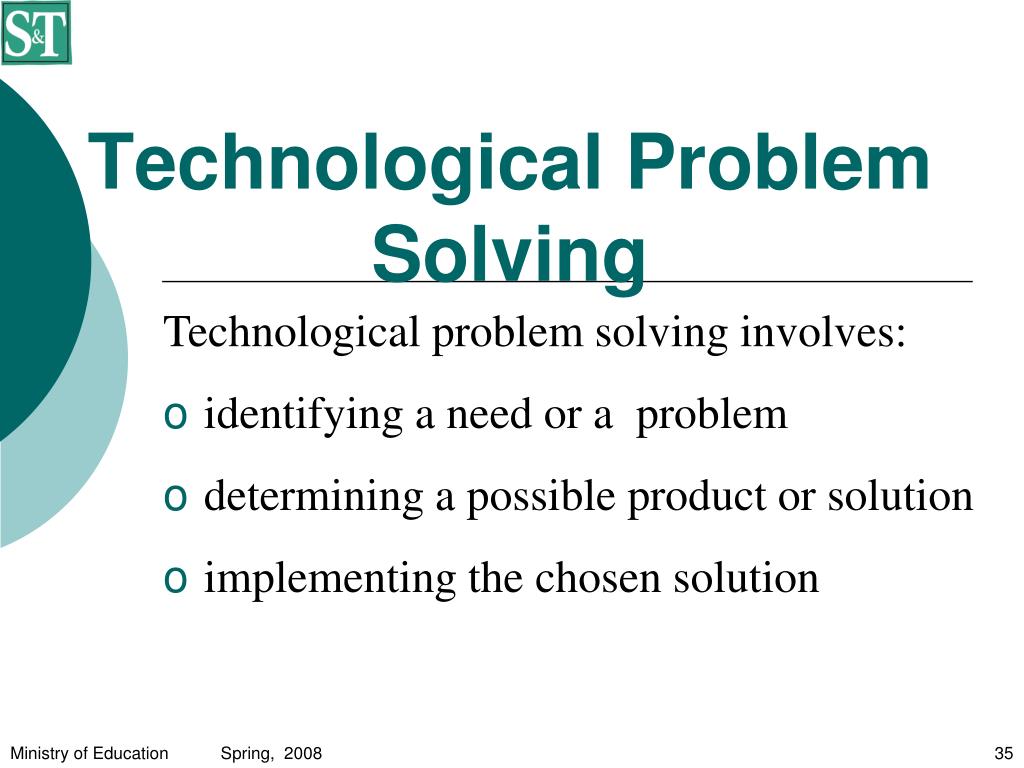 S&T

Technological Problem Solving

Technological problem solving involves:

o identifying a need or a problem

o determining a possible product or solution

o implementing the chosen solution

Ministry of Education Spring, 2008 35